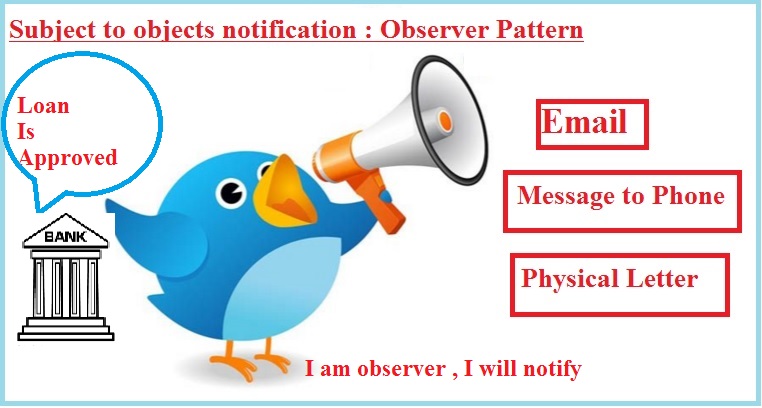 Subject to objects notification : Observer Pattern

Loan
Is
Approved

BANK

Email

Message to Phone

Physical Letter

I am observer , I will notify